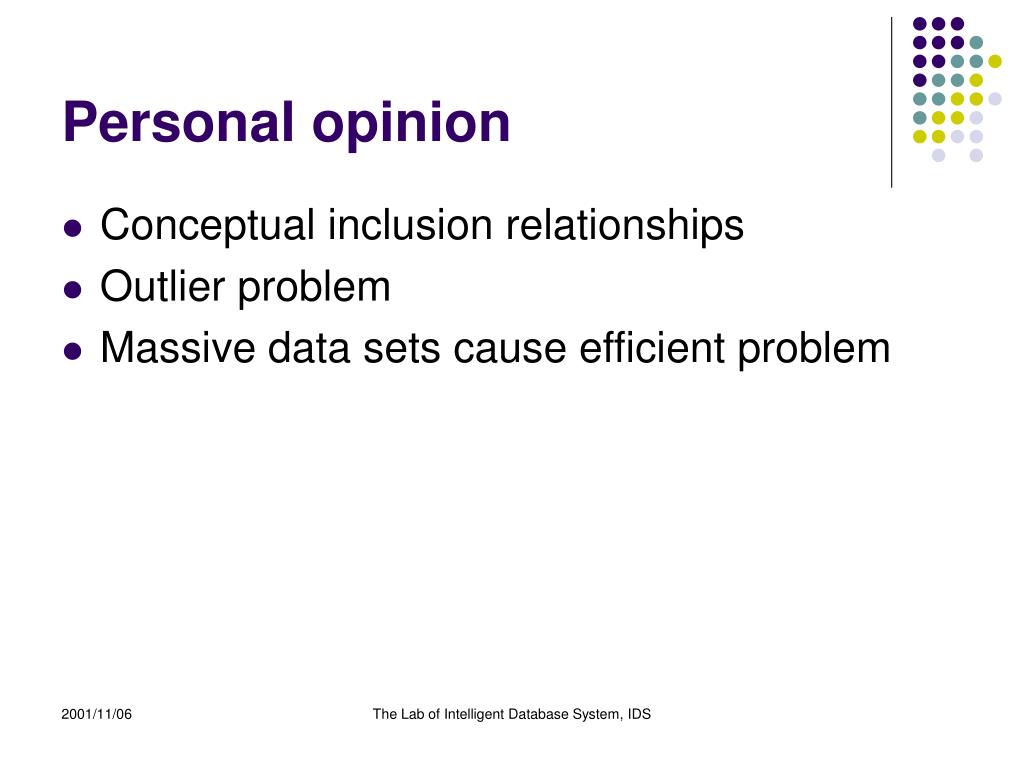 Personal opinion

- Conceptual inclusion relationships
- Outlier problem
- Massive data sets cause efficient problem

2001/11/06

The Lab of Intelligent Database System, IDS